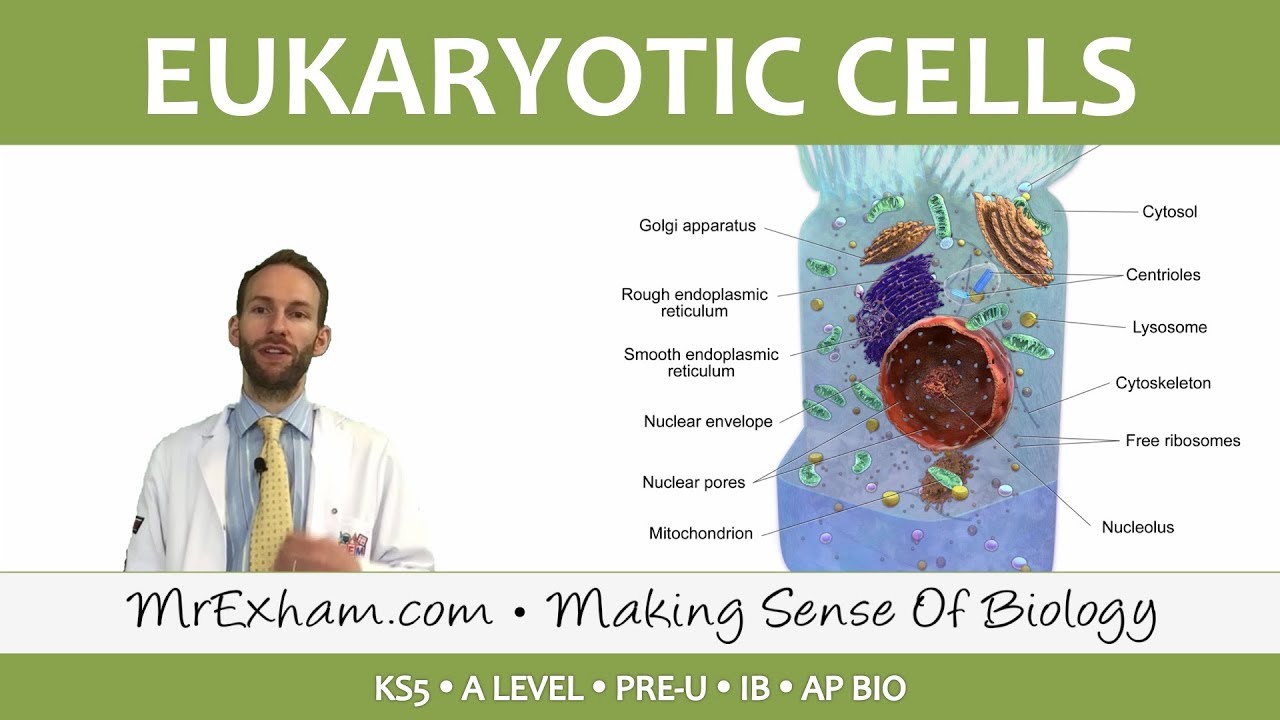 EUKARYOTIC CELLS

Golgi apparatus

Rough endoplasmic reticulum

Smooth endoplasmic reticulum

Nuclear envelope

Nuclear pores

Mitochondrion

Cytosol

Centrioles

Lysosome

Cytoskeleton

Free ribosomes

Nucleolus

MrExham.com • Making Sense Of Biology

KS5 • A LEVEL • PRE-U • IB • AP BIO